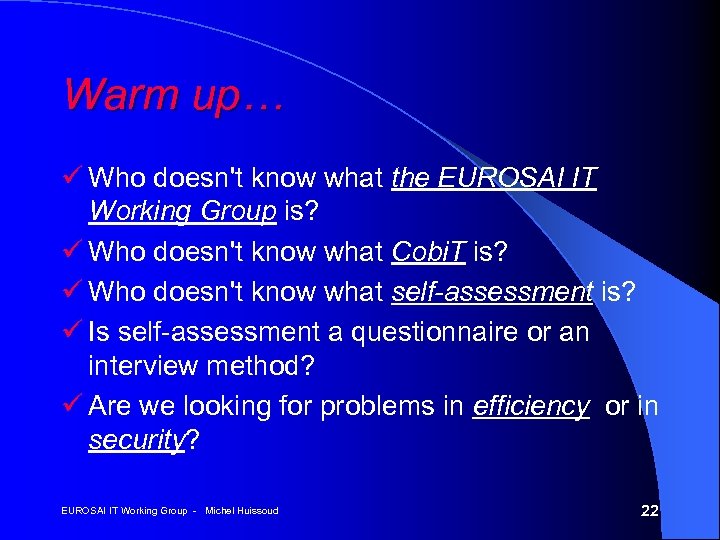 Warm up…

✓ Who doesn't know what the EUROSAI IT Working Group is?

✓ Who doesn't know what CobiT is?

✓ Who doesn't know what self-assessment is?

✓ Is self-assessment a questionnaire or an interview method?

✓ Are we looking for problems in efficiency or in security?

EUROSAI IT Working Group - Michel Huissoud

22